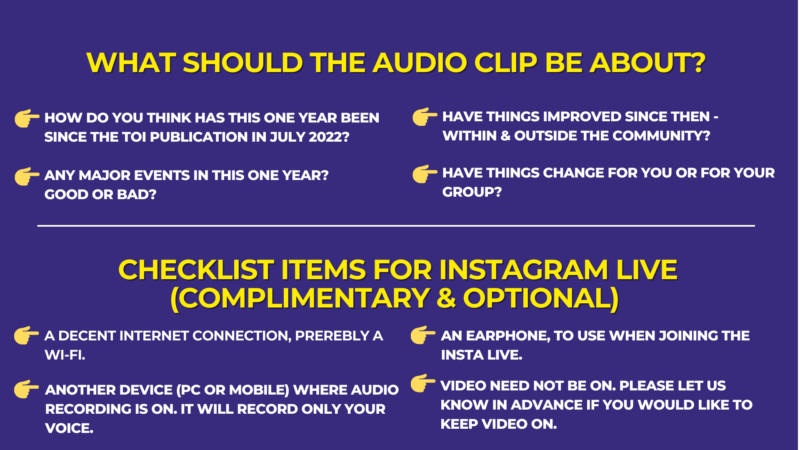 WHAT SHOULD THE AUDIO CLIP BE ABOUT?

HOW DO YOU THINK HAS THIS ONE YEAR BEEN SINCE THE TOI PUBLICATION IN JULY 2022?

ANY MAJOR EVENTS IN THIS ONE YEAR? GOOD OR BAD?

HAVE THINGS IMPROVED SINCE THEN - WITHIN & OUTSIDE THE COMMUNITY?

HAVE THINGS CHANGE FOR YOU OR FOR YOUR GROUP?

CHECKLIST ITEMS FOR INSTAGRAM LIVE (COMPLIMENTARY & OPTIONAL)

A DECENT INTERNET CONNECTION, PREREBLY A WI-FI.

ANOTHER DEVICE (PC OR MOBILE) WHERE AUDIO RECORDING IS ON. IT WILL RECORD ONLY YOUR VOICE.

AN EARPHONE, TO USE WHEN JOINING THE INSTA LIVE.

VIDEO NEED NOT BE ON. PLEASE LET US KNOW IN ADVANCE IF YOU WOULD LIKE TO KEEP VIDEO ON.